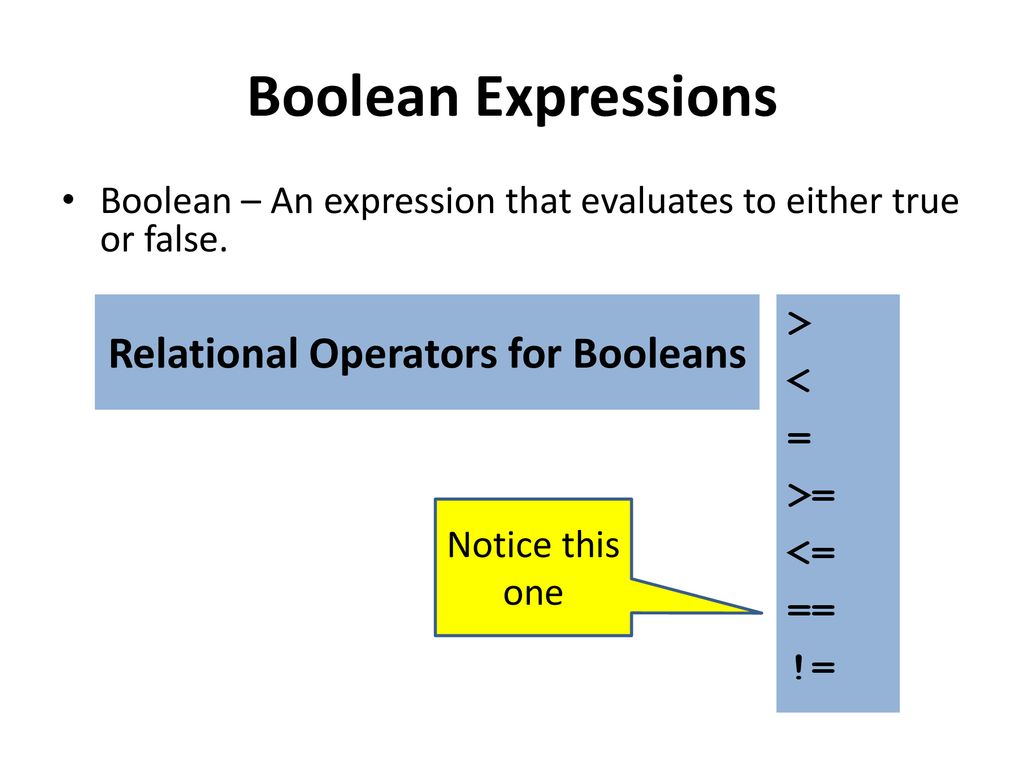 Boolean Expressions

• Boolean – An expression that evaluates to either true or false.

Relational Operators for Booleans

>
<
=
>=
<=
==
!=

Notice this one